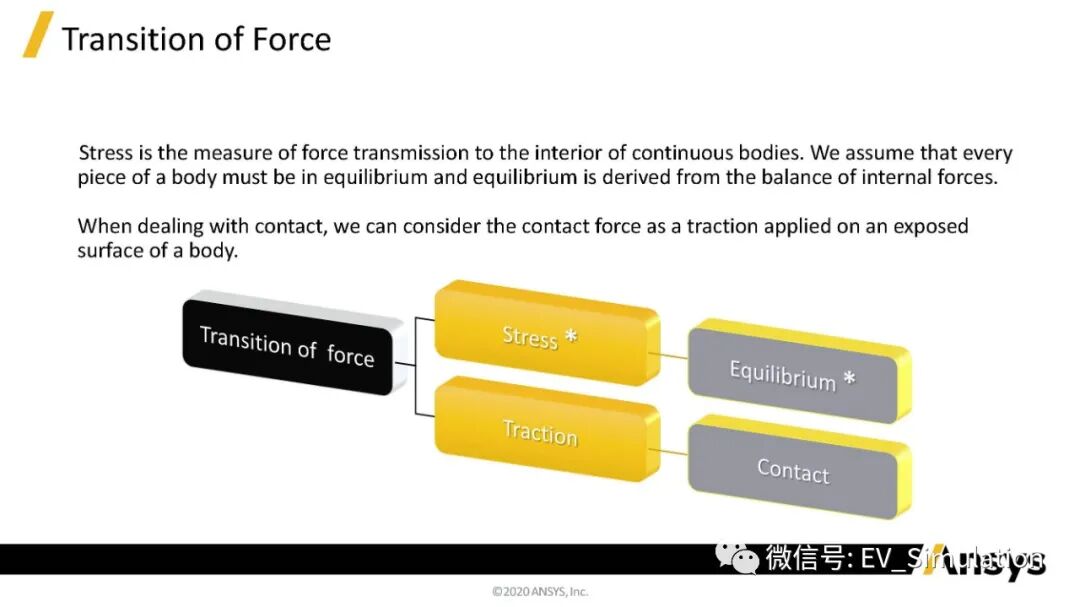 Transition of Force

Stress is the measure of force transmission to the interior of continuous bodies. We assume that every piece of a body must be in equilibrium and equilibrium is derived from the balance of internal forces.

When dealing with contact, we can consider the contact force as a traction applied on an exposed surface of a body.

Transition of force

Stress *

Equilibrium *

Traction

Contact

微信号: EV_Simulation

Ansys

©2020 ANSYS, Inc.